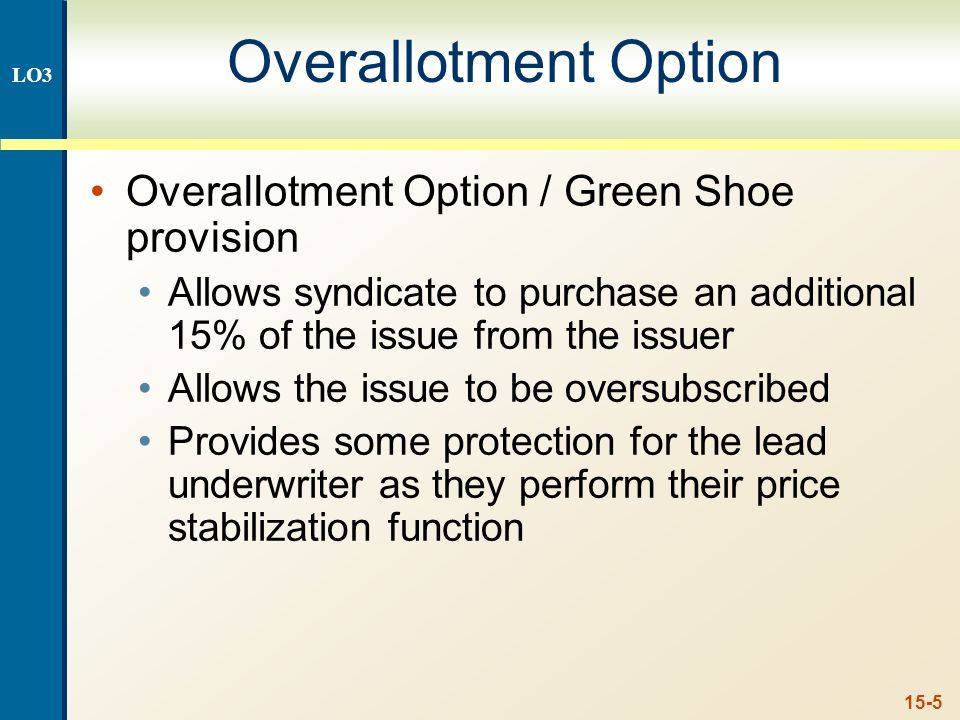 LO3

Overallotment Option

• Overallotment Option / Green Shoe provision
  • Allows syndicate to purchase an additional 15% of the issue from the issuer
  • Allows the issue to be oversubscribed
  • Provides some protection for the lead underwriter as they perform their price stabilization function

15-5